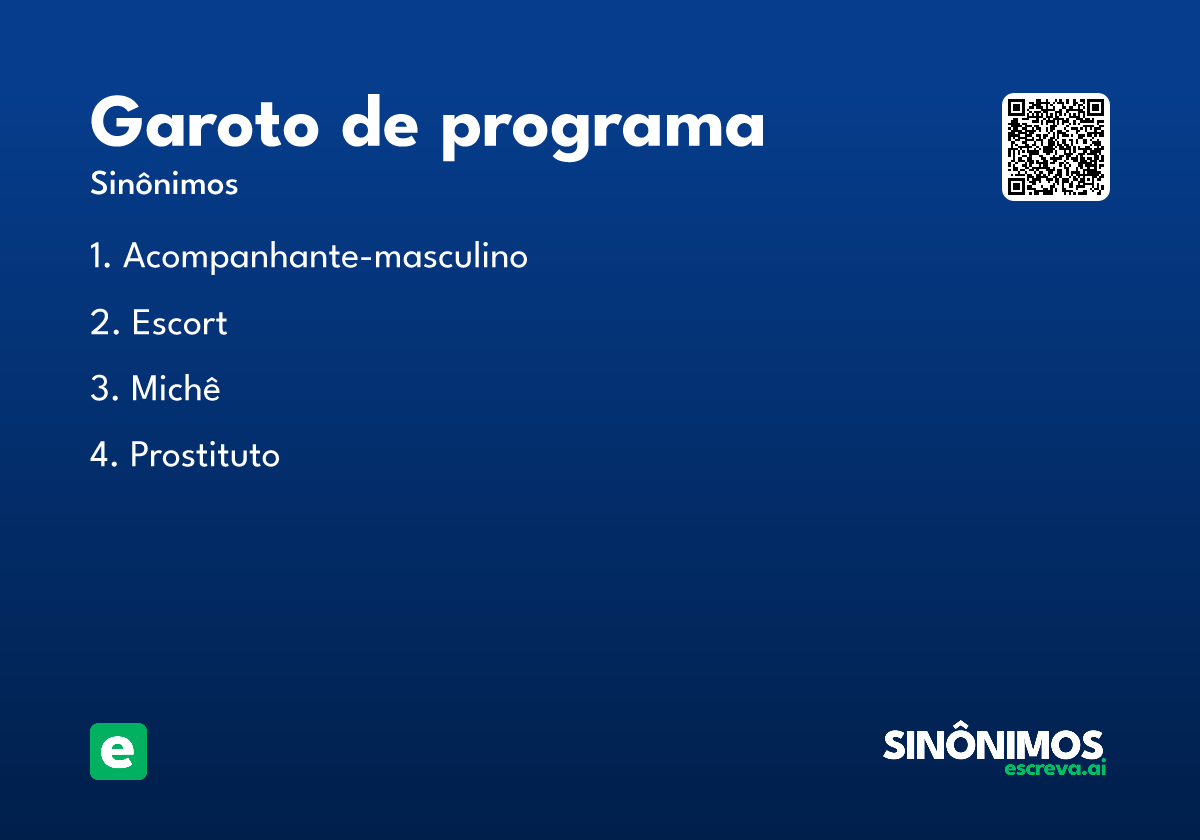 Garoto de programa

Sinônimos

1. Acompanhante-masculino

2. Escort

3. Michê

4. Prostituto

e

SINÔNIMOS
escreva.ai